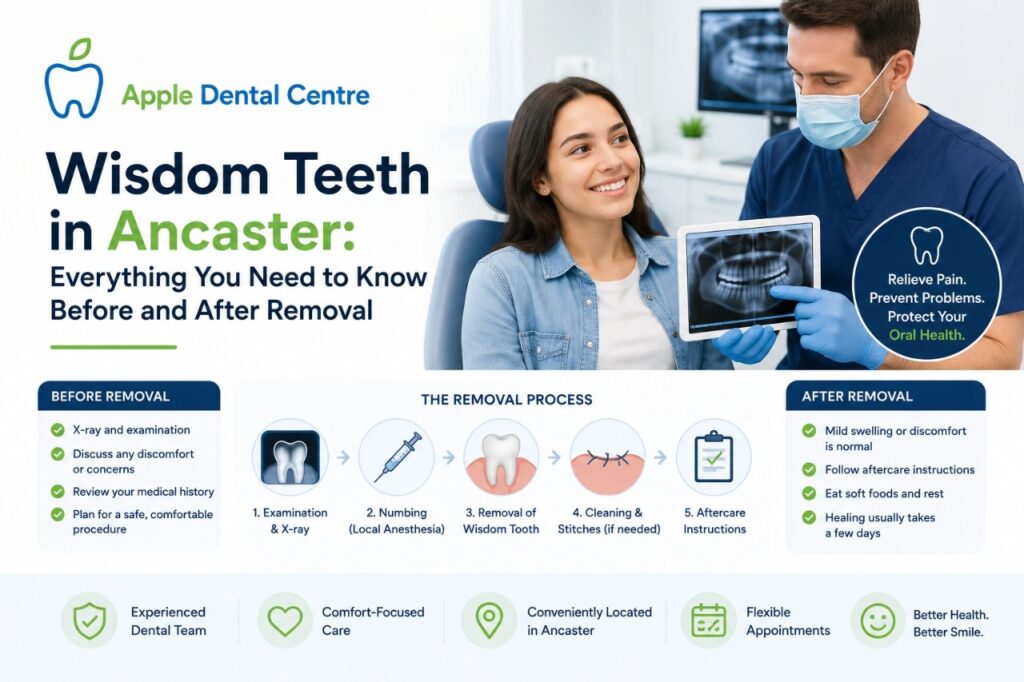 Apple Dental Centre

Wisdom Teeth in Ancaster:

Everything You Need to Know Before and After Removal

Relieve Pain. Prevent Problems. Protect Your Oral Health.

BEFORE REMOVAL

X-ray and examination

Discuss any discomfort or concerns

Review your medical history

Plan for a safe, comfortable procedure

THE REMOVAL PROCESS

1. Examination & X-ray

2. Numbing (Local Anesthesia)

3. Removal of Wisdom Tooth

4. Cleaning & Stitches (if needed)

5. Aftercare Instructions

AFTER REMOVAL

Mild swelling or discomfort is normal

Follow aftercare instructions

Eat soft foods and rest

Healing usually takes a few days

Experienced Dental Team

Comfort-Focused Care

Conveniently Located in Ancaster

Flexible Appointments

Better Health. Better Smile.